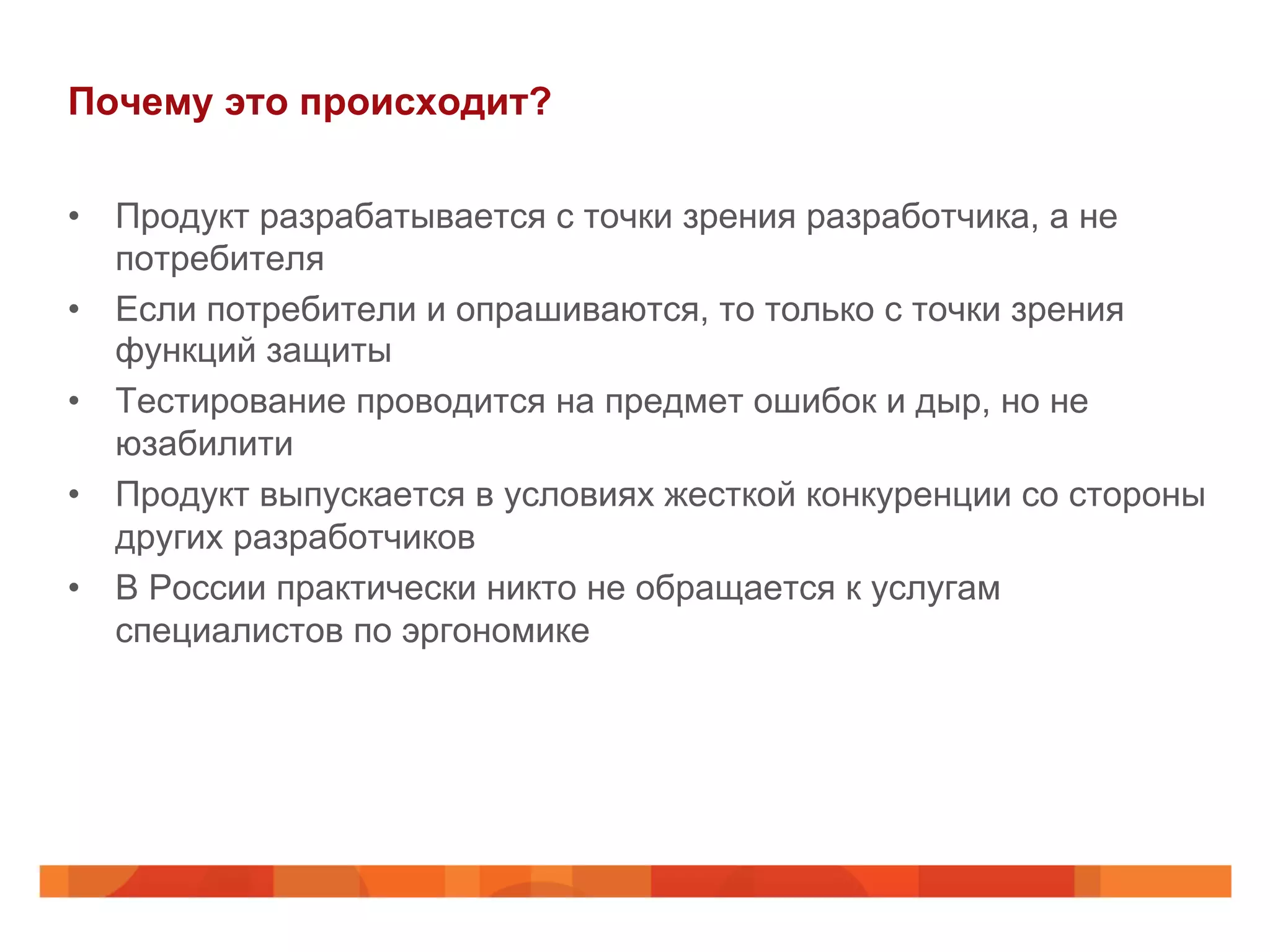 Почему это происходит?

• Продукт разрабатывается с точки зрения разработчика, а не потребителя
• Если потребители и опрашиваются, то только с точки зрения функций защиты
• Тестирование проводится на предмет ошибок и дыр, но не юзабилити
• Продукт выпускается в условиях жесткой конкуренции со стороны других разработчиков
• В России практически никто не обращается к услугам специалистов по эргономике